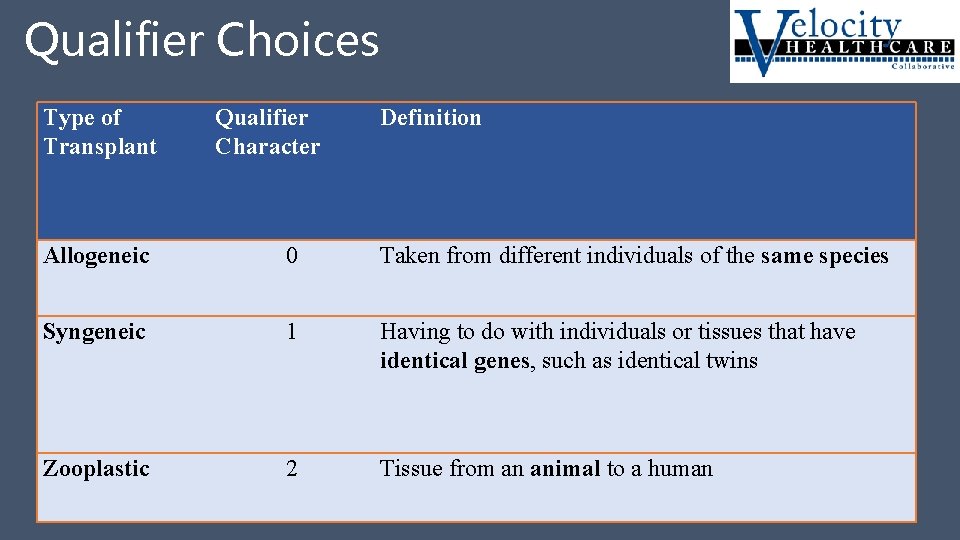 Qualifier Choices

Velocity HEALTHCARE Collaborative

| Type of Transplant | Qualifier Character | Definition |
|---|---|---|
| Allogeneic | 0 | Taken from different individuals of the same species |
| Syngeneic | 1 | Having to do with individuals or tissues that have identical genes, such as identical twins |
| Zooplastic | 2 | Tissue from an animal to a human |